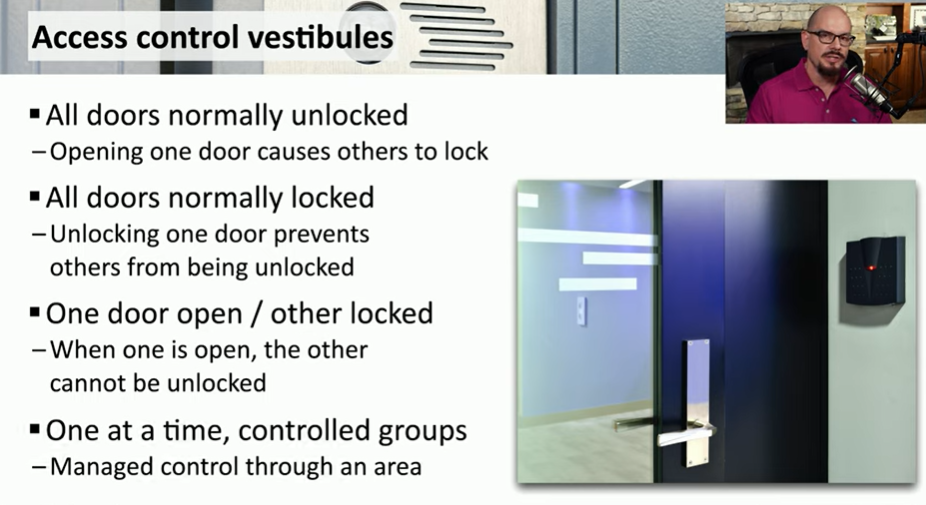 Access control vestibules

▪ All doors normally unlocked
– Opening one door causes others to lock

▪ All doors normally locked
– Unlocking one door prevents others from being unlocked

▪ One door open / other locked
– When one is open, the other cannot be unlocked

▪ One at a time, controlled groups
– Managed control through an area